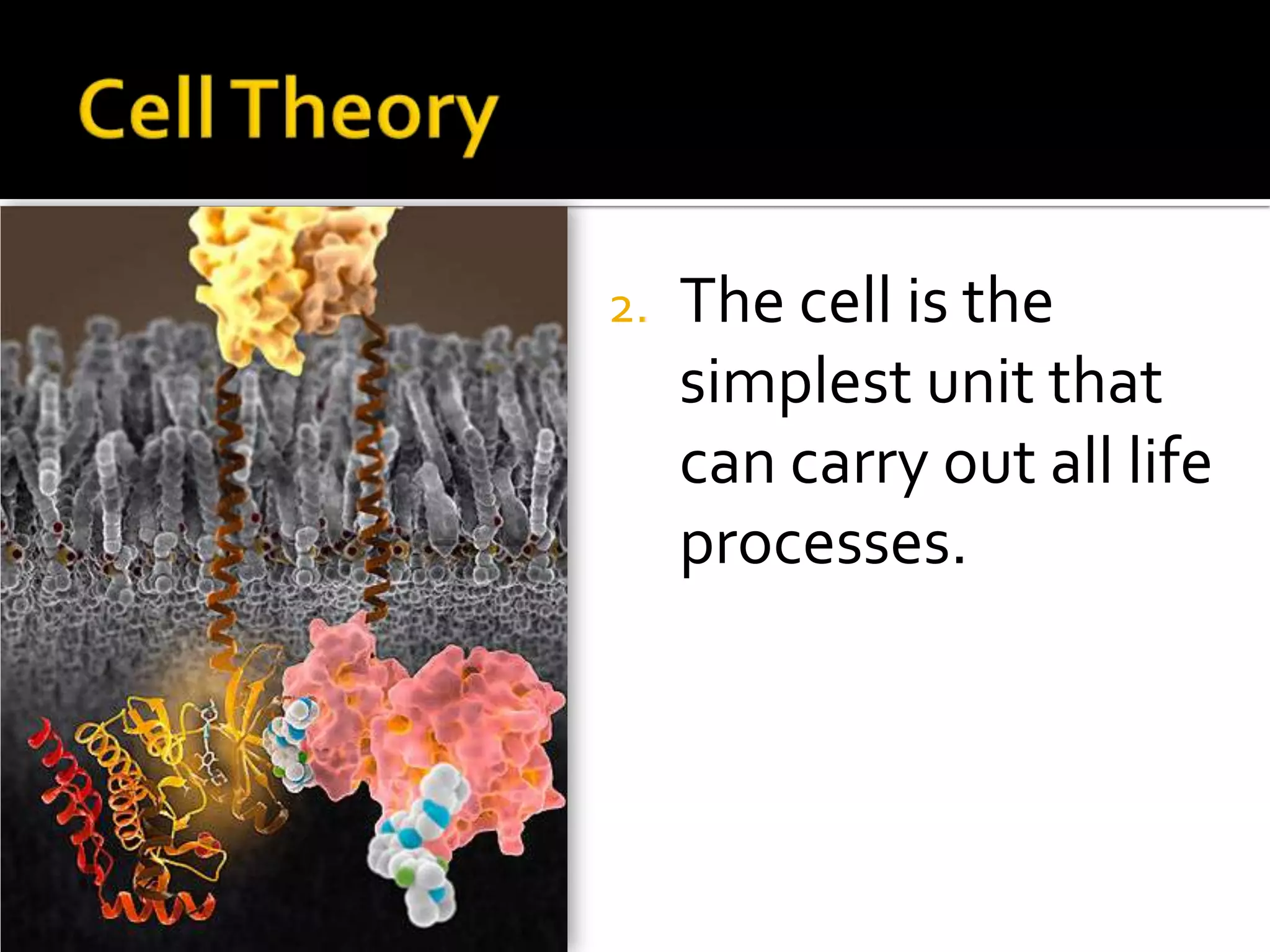 Cell Theory

2. The cell is the simplest unit that can carry out all life processes.